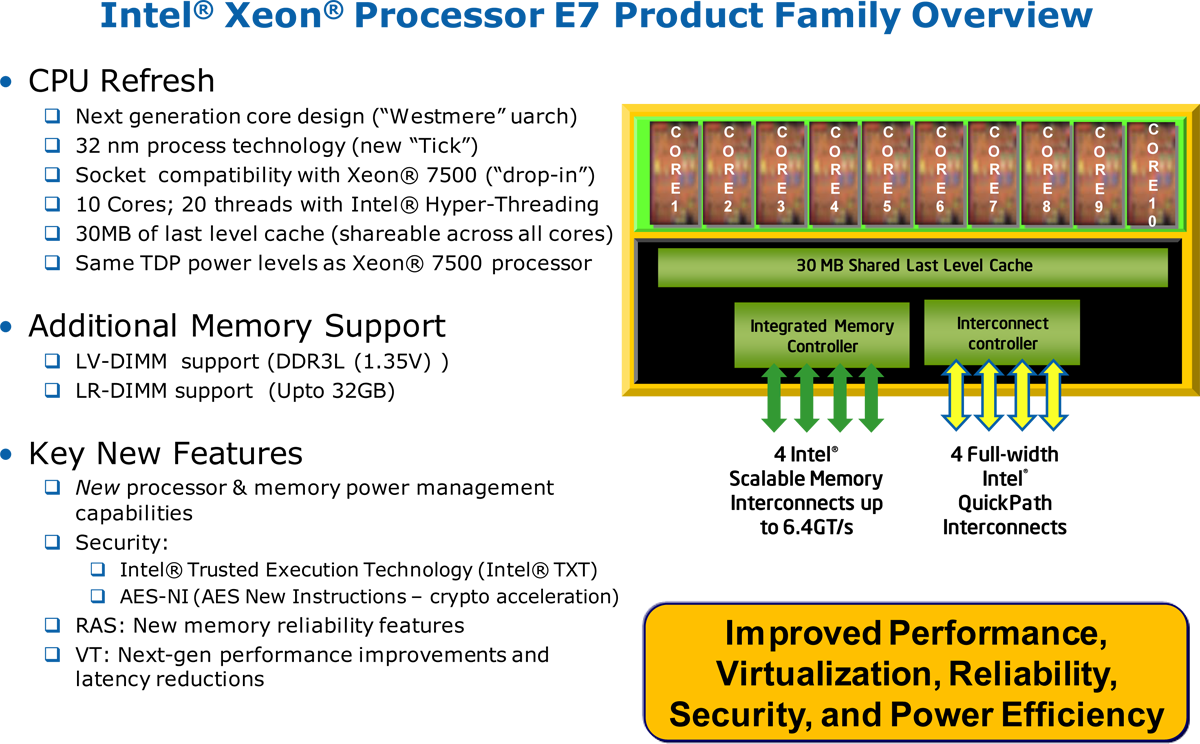 Intel® Xeon® Processor E7 Product Family Overview

• CPU Refresh
❑ Next generation core design ("Westmere" uarch)
❑ 32 nm process technology (new "Tick")
❑ Socket compatibility with Xeon® 7500 ("drop-in")
❑ 10 Cores; 20 threads with Intel® Hyper-Threading
❑ 30MB of last level cache (shareable across all cores)
❑ Same TDP power levels as Xeon® 7500 processor

• Additional Memory Support
❑ LV-DIMM support (DDR3L (1.35V) )
❑ LR-DIMM support (Upto 32GB)

• Key New Features
❑ New processor & memory power management capabilities
❑ Security:
❑ Intel® Trusted Execution Technology (Intel® TXT)
❑ AES-NI (AES New Instructions – crypto acceleration)
❑ RAS: New memory reliability features
❑ VT: Next-gen performance improvements and latency reductions

CORE1 CORE2 CORE3 CORE4 CORE5 CORE6 CORE7 CORE8 CORE9 CORE10

30 MB Shared Last Level Cache

Integrated Memory Controller

Interconnect controller

4 Intel® Scalable Memory Interconnects up to 6.4GT/s

4 Full-width Intel® QuickPath Interconnects

Improved Performance, Virtualization, Reliability, Security, and Power Efficiency